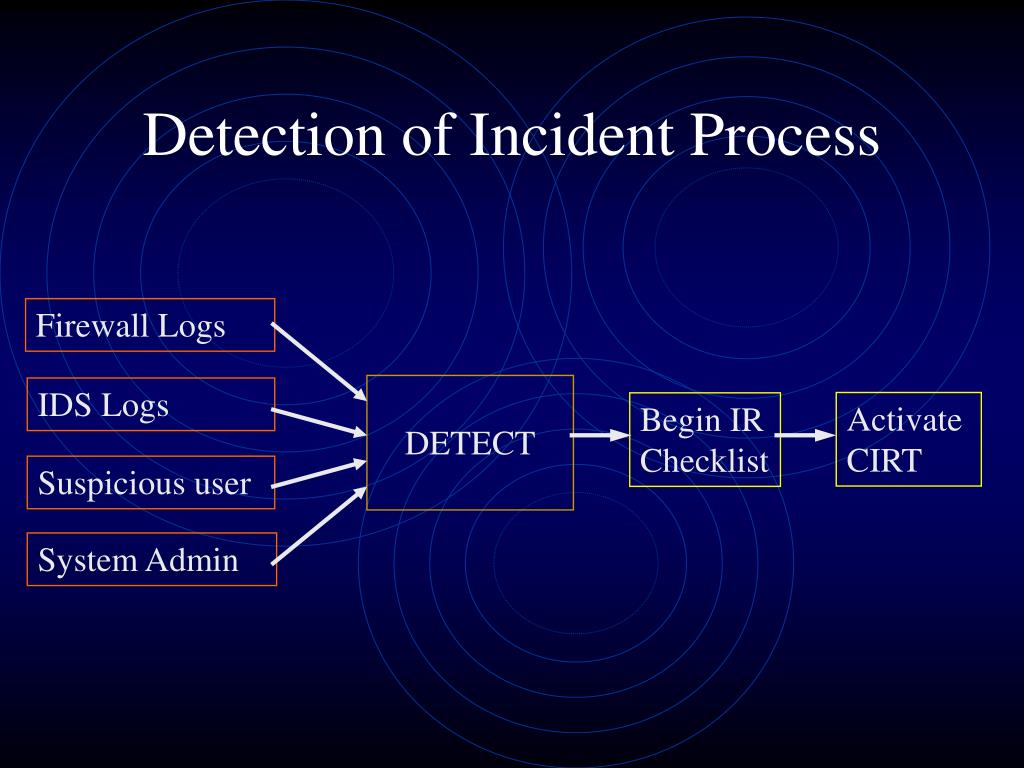 Detection of Incident Process

Firewall Logs

IDS Logs

Suspicious user

System Admin

DETECT

Begin IR Checklist

Activate CIRT